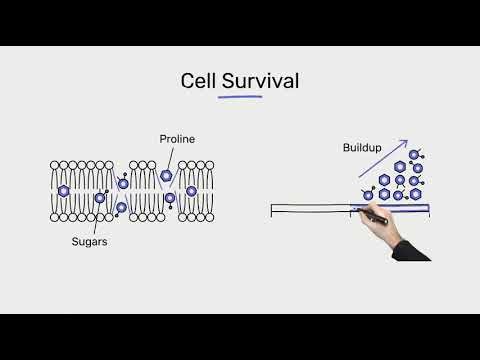 Cell Survival

Proline

Sugars

Buildup